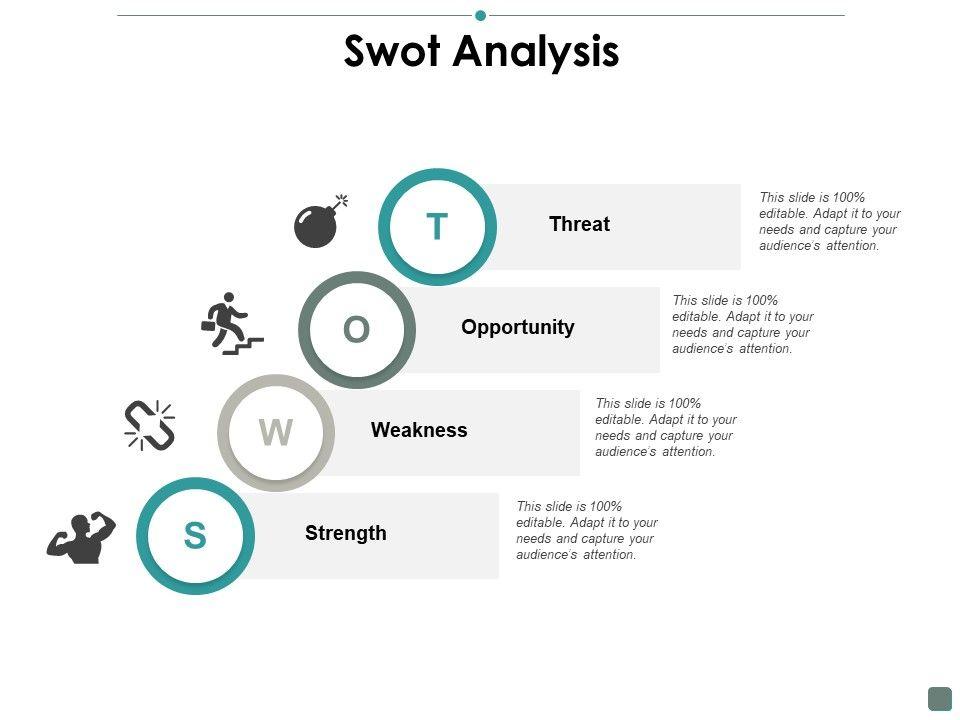 Swot Analysis

T

Threat

This slide is 100% editable. Adapt it to your needs and capture your audience's attention.

O

Opportunity

This slide is 100% editable. Adapt it to your needs and capture your audience's attention.

W

Weakness

This slide is 100% editable. Adapt it to your needs and capture your audience's attention.

S

Strength

This slide is 100% editable. Adapt it to your needs and capture your audience's attention.